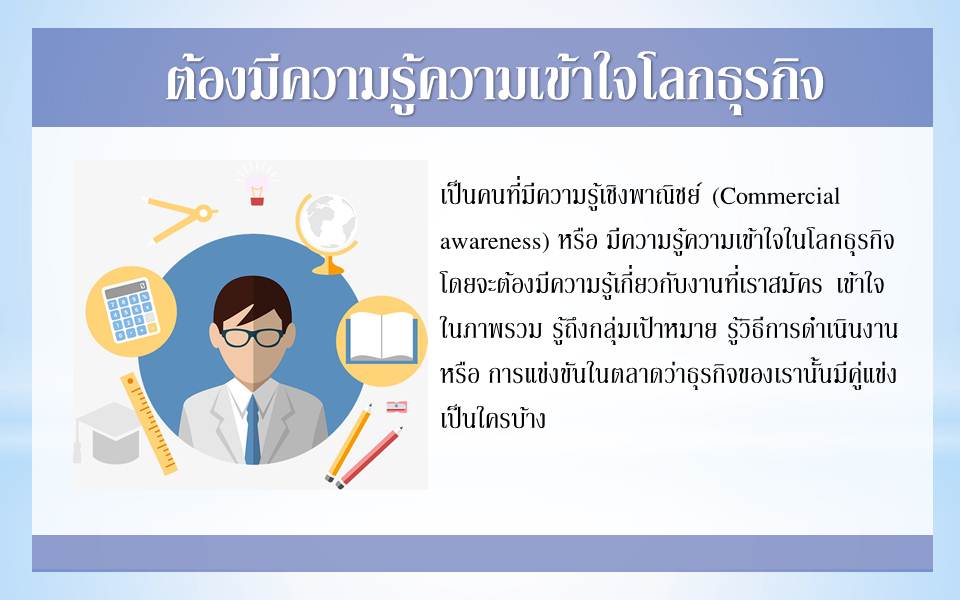 ต้องมีความรู้ความเข้าใจโลกธุรกิจ

เป็นคนที่มีความรู้เชิงพาณิชย์ (Commercial awareness) หรือ มีความรู้ความเข้าใจในโลกธุรกิจ โดยจะต้องมีความรู้เกี่ยวกับงานที่เราสมัคร เข้าใจในภาพรวม รู้ถึงกลุ่มเป้าหมาย รู้วิธีการดำเนินงาน หรือ การแข่งขันในตลาดว่าธุรกิจของเรานั้นมีคู่แข่งเป็นใครบ้าง